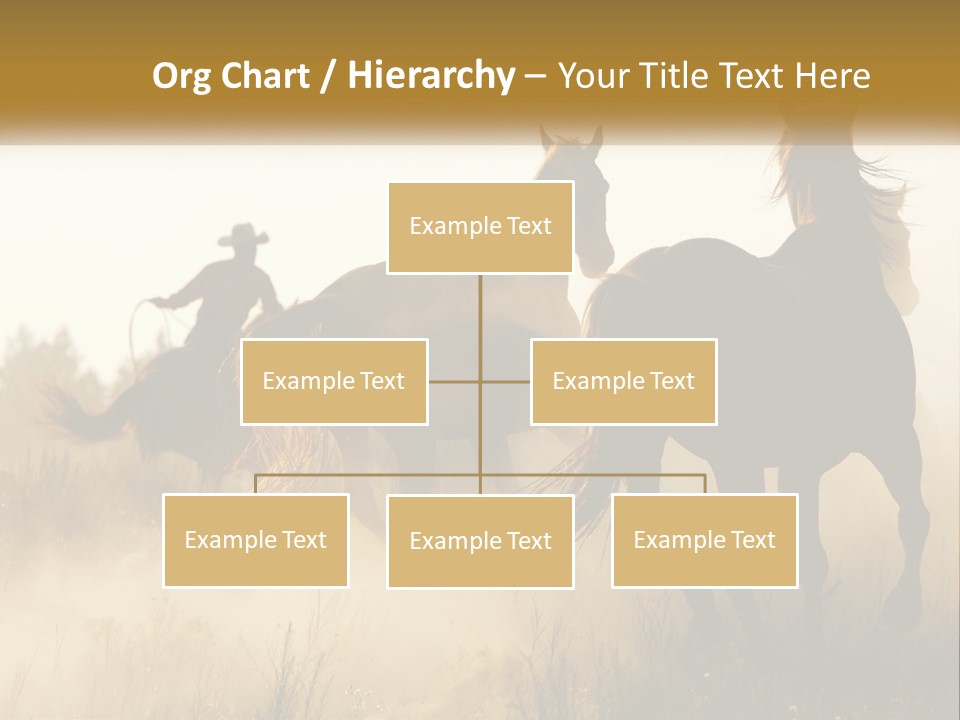 Org Chart / Hierarchy – Your Title Text Here

Example Text

Example Text

Example Text

Example Text

Example Text

Example Text